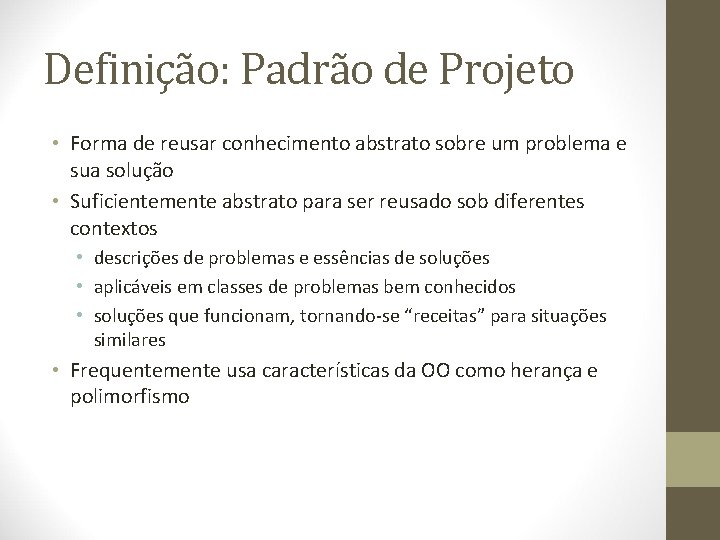 Definição: Padrão de Projeto

• Forma de reusar conhecimento abstrato sobre um problema e sua solução
• Suficientemente abstrato para ser reusado sob diferentes contextos
  • descrições de problemas e essências de soluções
  • aplicáveis em classes de problemas bem conhecidos
  • soluções que funcionam, tornando-se “receitas” para situações similares
• Frequentemente usa características da OO como herança e polimorfismo